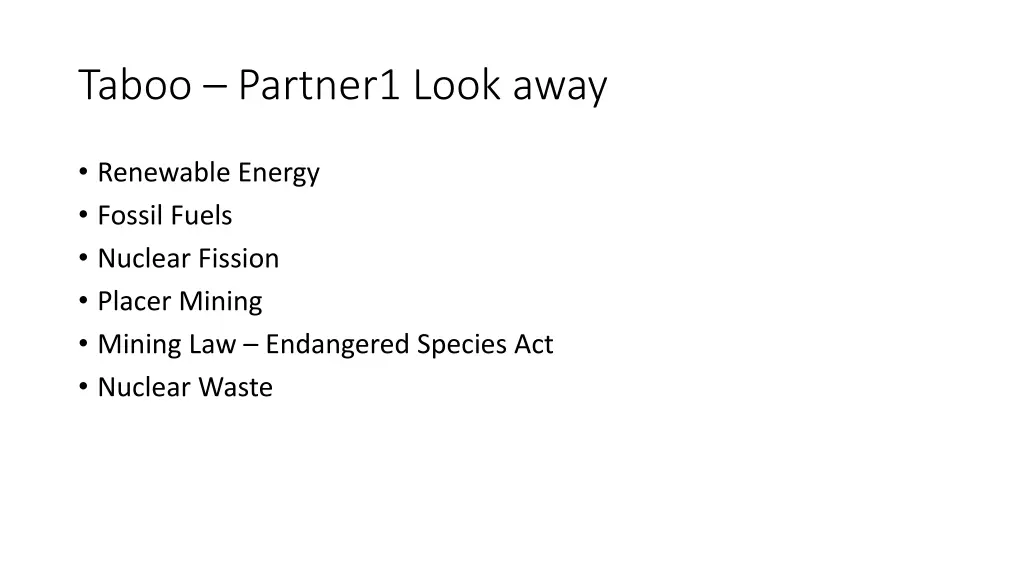 Taboo – Partner1 Look away

• Renewable Energy
• Fossil Fuels
• Nuclear Fission
• Placer Mining
• Mining Law – Endangered Species Act
• Nuclear Waste